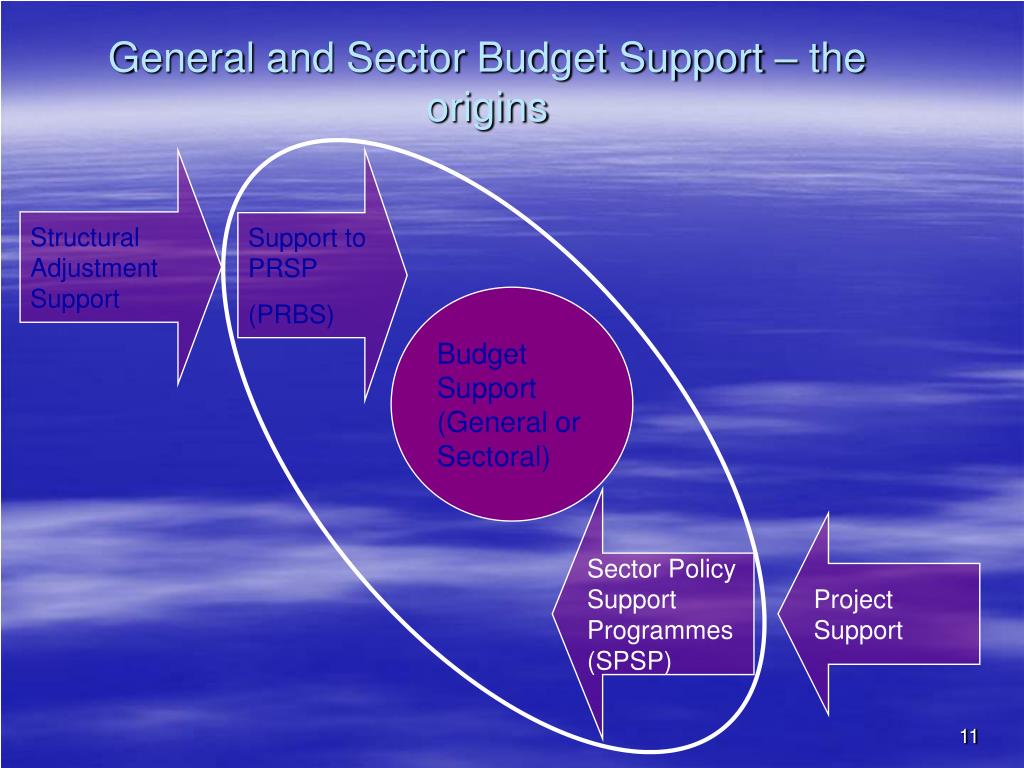 General and Sector Budget Support – the origins

Structural Adjustment Support

Support to PRSP

(PRBS)

Budget Support (General or Sectoral)

Sector Policy Support Programmes (SPSP)

Project Support

11